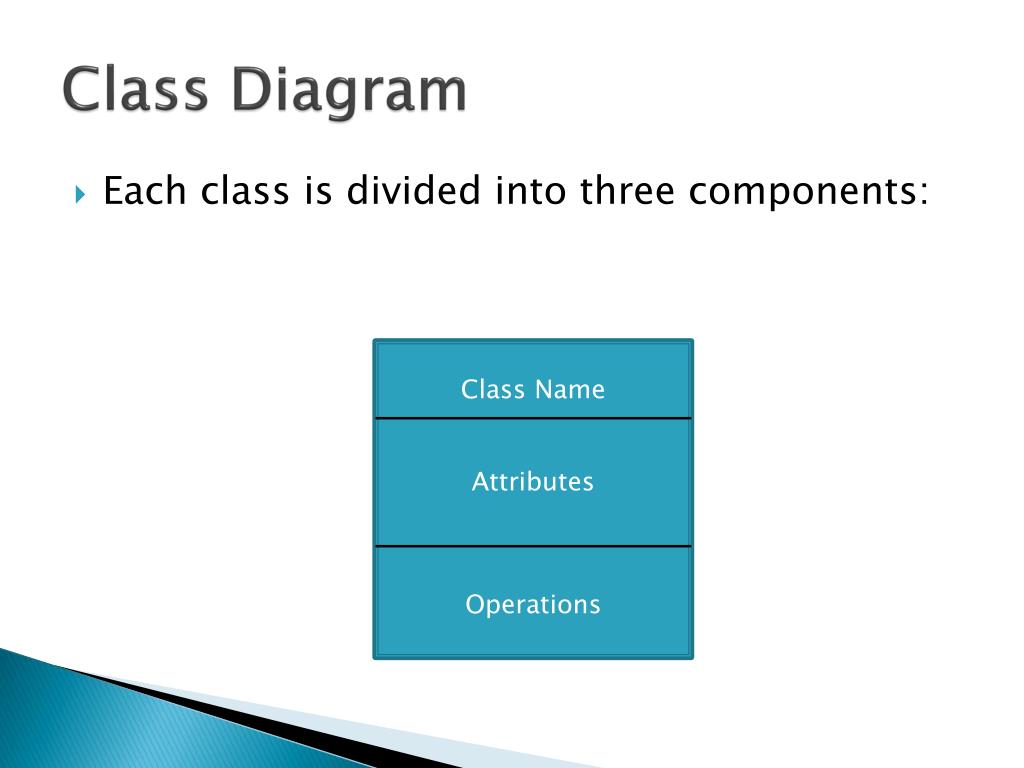 Class Diagram

Each class is divided into three components:

Class Name

Attributes

Operations